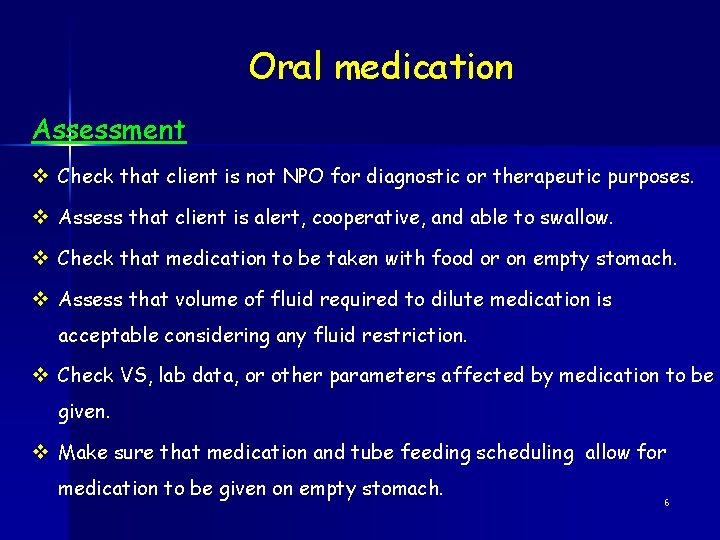 Oral medication

Assessment

❖ Check that client is not NPO for diagnostic or therapeutic purposes.

❖ Assess that client is alert, cooperative, and able to swallow.

❖ Check that medication to be taken with food or on empty stomach.

❖ Assess that volume of fluid required to dilute medication is acceptable considering any fluid restriction.

❖ Check VS, lab data, or other parameters affected by medication to be given.

❖ Make sure that medication and tube feeding scheduling allow for medication to be given on empty stomach.

6